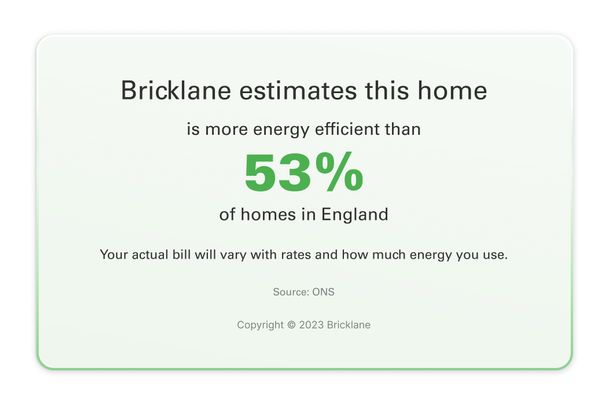 Bricklane estimates this home

is more energy efficient than

53%

of homes in England

Your actual bill will vary with rates and how much energy you use.

Source: ONS

Copyright © 2023 Bricklane